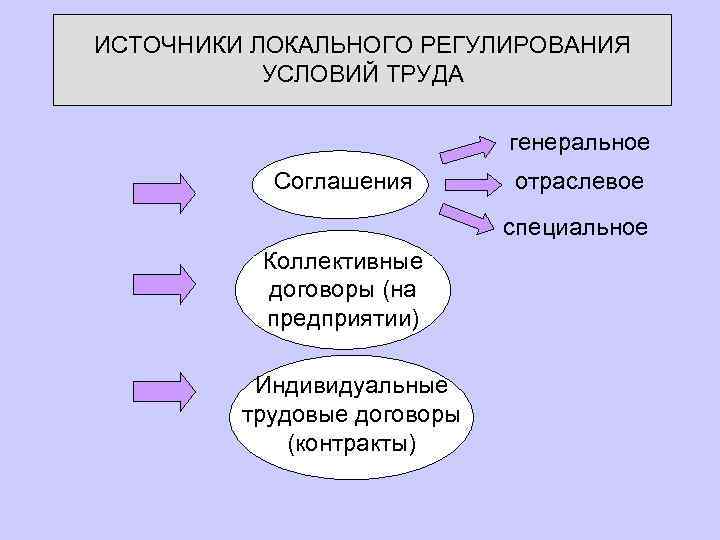 ИСТОЧНИКИ ЛОКАЛЬНОГО РЕГУЛИРОВАНИЯ УСЛОВИЙ ТРУДА

Соглашения

генеральное

отраслевое

специальное

Коллективные договоры (на предприятии)

Индивидуальные трудовые договоры (контракты)